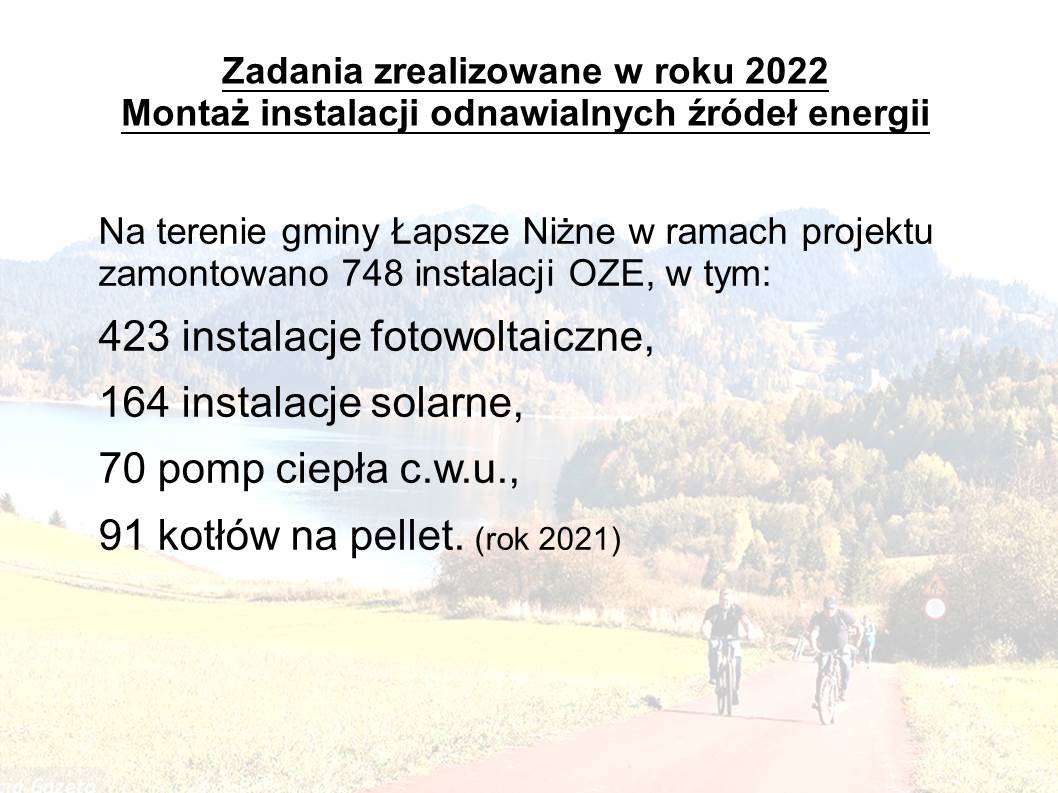 Zadania zrealizowane w roku 2022
Montaż instalacji odnawialnych źródeł energii

Na terenie gminy Łapsze Niżne w ramach projektu zamontowano 748 instalacji OZE, w tym:

423 instalacje fotowoltaiczne,

164 instalacje solarne,

70 pomp ciepła c.w.u.,

91 kotłów na pellet. (rok 2021)